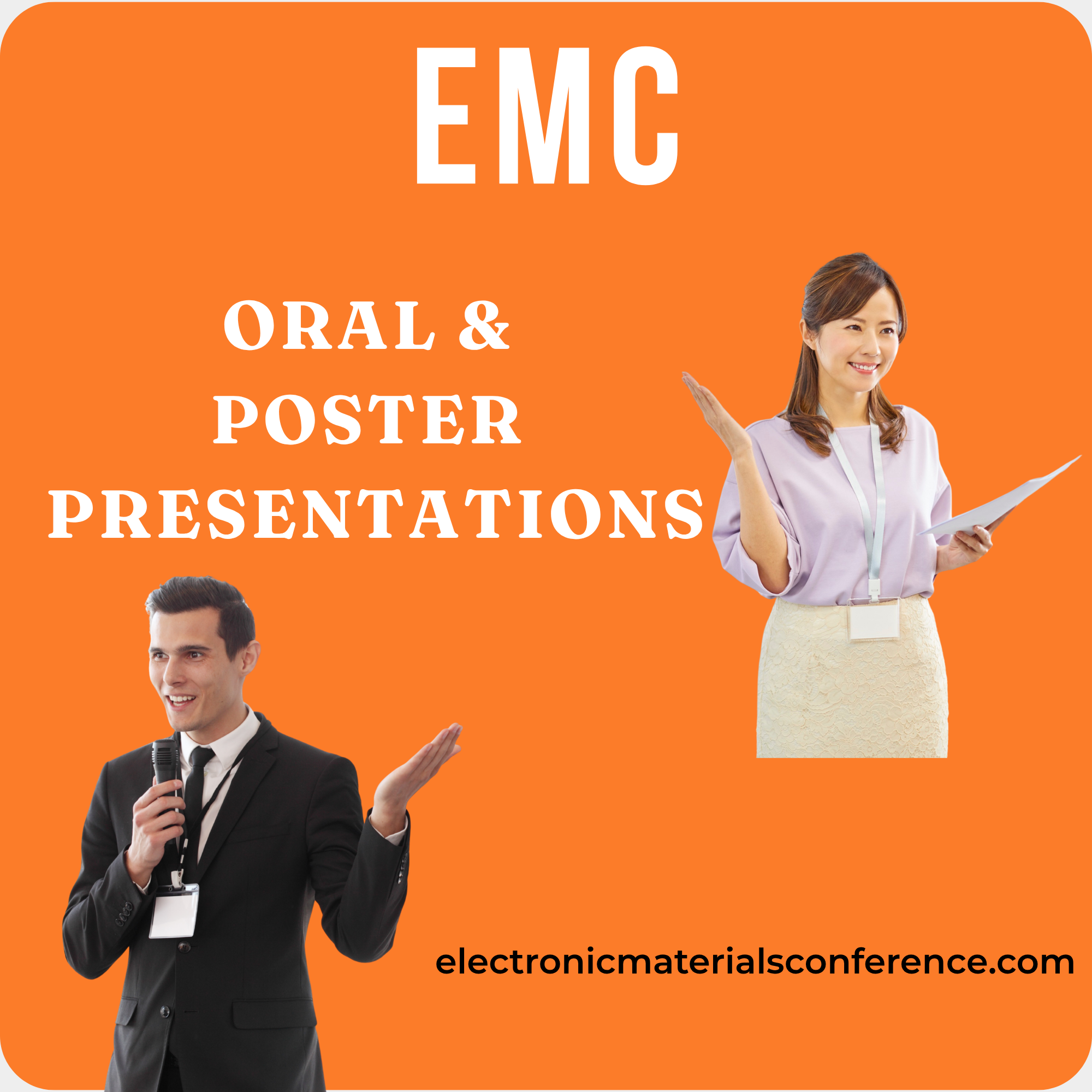 EMC

ORAL &
POSTER
PRESENTATIONS

electronicmaterialsconference.com